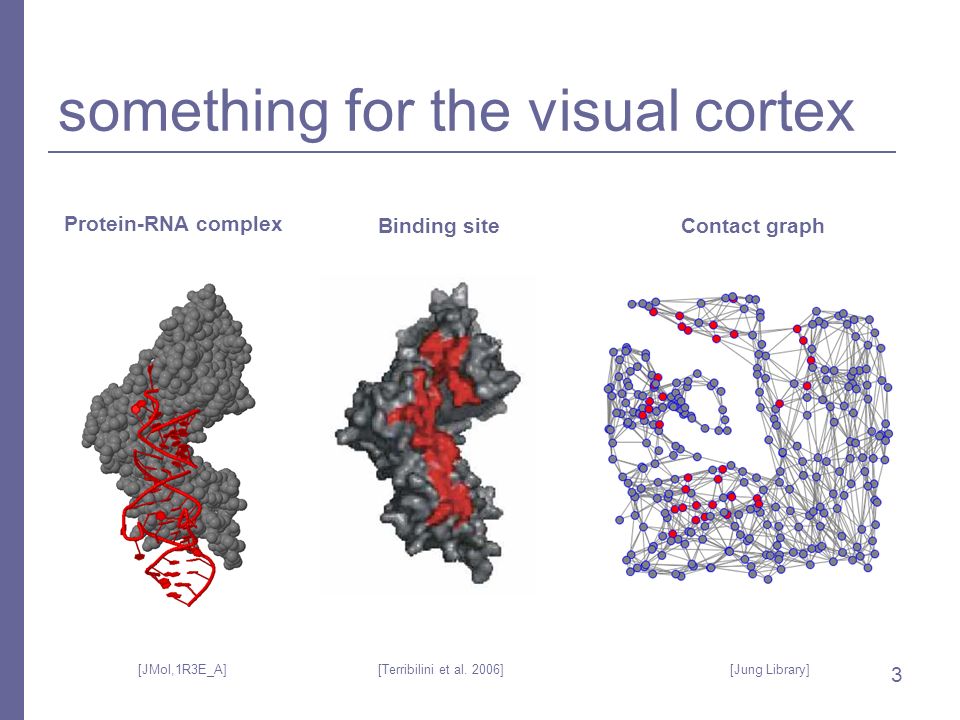 something for the visual cortex

Protein-RNA complex

Binding site

Contact graph

[JMol,1R3E_A]

[Terribilini et al. 2006]

[Jung Library]

3